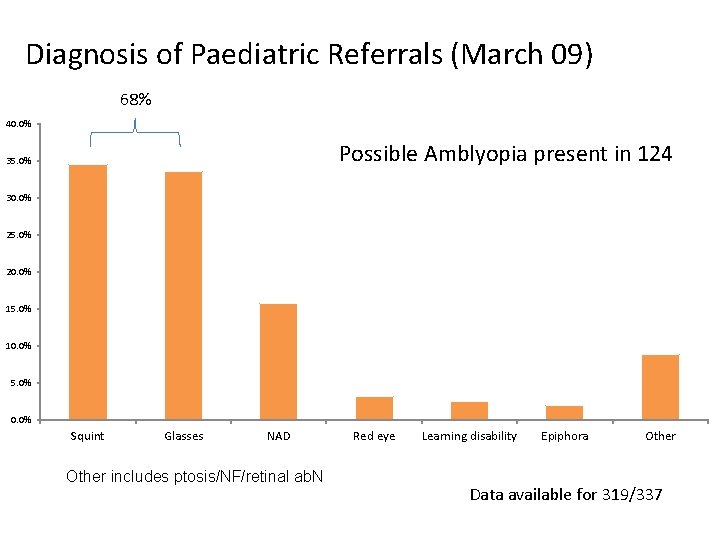 Diagnosis of Paediatric Referrals (March 09)

68%

Possible Amblyopia present in 124

40.0%
35.0%
30.0%
25.0%
20.0%
15.0%
10.0%
5.0%
0.0%

Squint
Glasses
NAD
Red eye
Learning disability
Epiphora
Other

Other includes ptosis/NF/retinal abN

Data available for 319/337